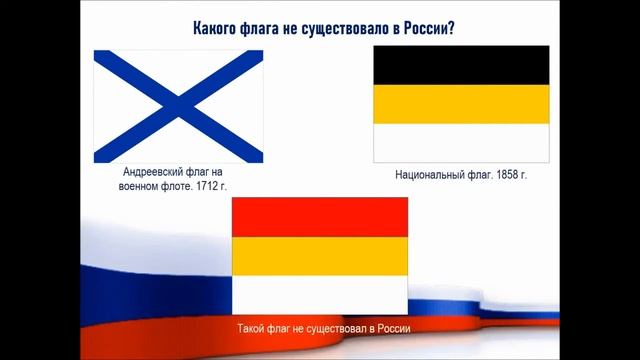 Какого флага не существовало в России?

Андреевский флаг на военном флоте. 1712 г.

Национальный флаг. 1858 г.

Такой флаг не существовал в России